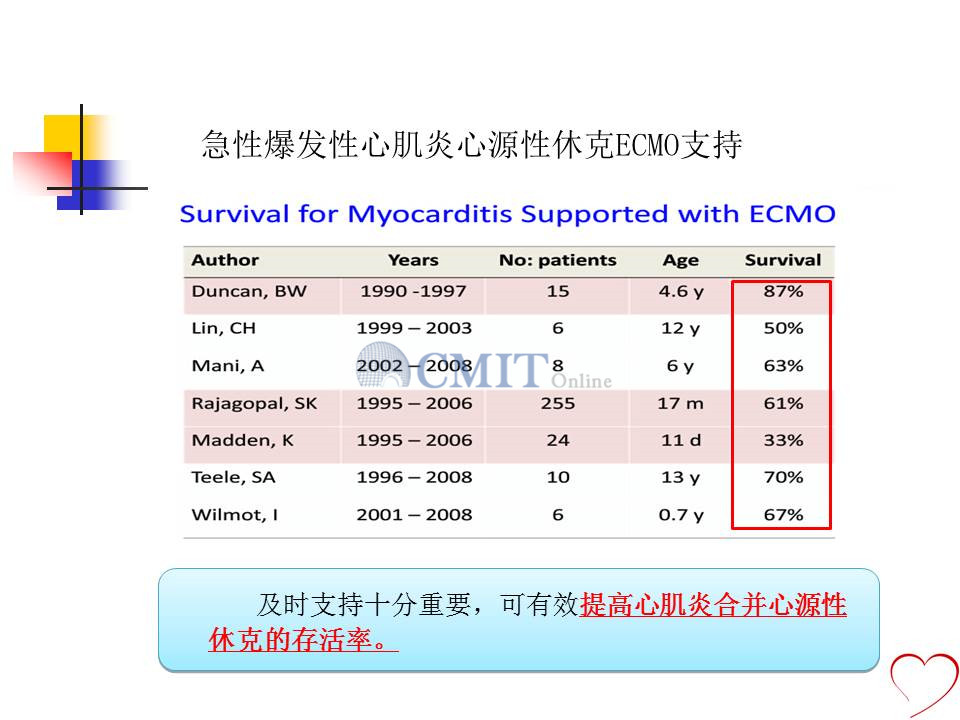 急性爆发性心肌炎心源性休克ECMO支持

Survival for Myocarditis Supported with ECMO

| Author | Years | No: patients | Age | Survival |
|---|---|---|---|---|
| Duncan, BW | 1990 -1997 | 15 | 4.6 y | 87% |
| Lin, CH | 1999 – 2003 | 6 | 12 y | 50% |
| Mani, A | 2002 – 2008 | 8 | 6 y | 63% |
| Rajagopal, SK | 1995 – 2006 | 255 | 17 m | 61% |
| Madden, K | 1995 – 2006 | 24 | 11 d | 33% |
| Teele, SA | 1996 – 2008 | 10 | 13 y | 70% |
| Wilmot, I | 2001 – 2008 | 6 | 0.7 y | 67% |

CMIT Online

及时支持十分重要，可有效提高心肌炎合并心源性休克的存活率。